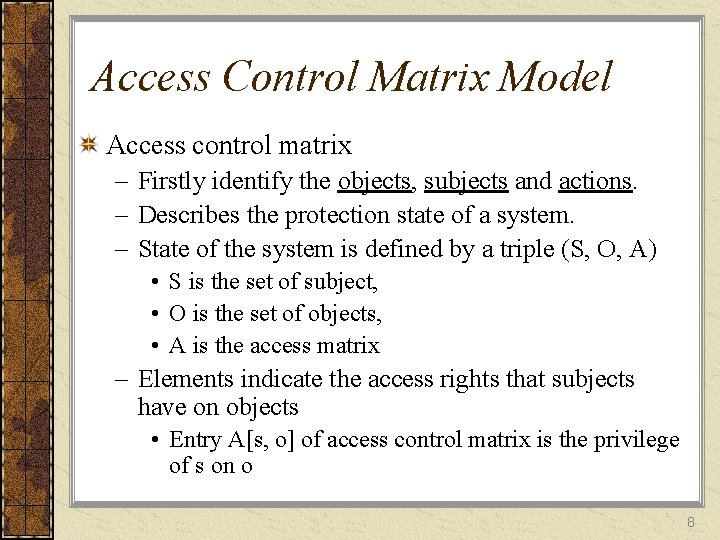 Access Control Matrix Model

Access control matrix

– Firstly identify the objects, subjects and actions.

– Describes the protection state of a system.

– State of the system is defined by a triple (S, O, A)

• S is the set of subject,

• O is the set of objects,

• A is the access matrix

– Elements indicate the access rights that subjects have on objects

• Entry A[s, o] of access control matrix is the privilege of s on o

8